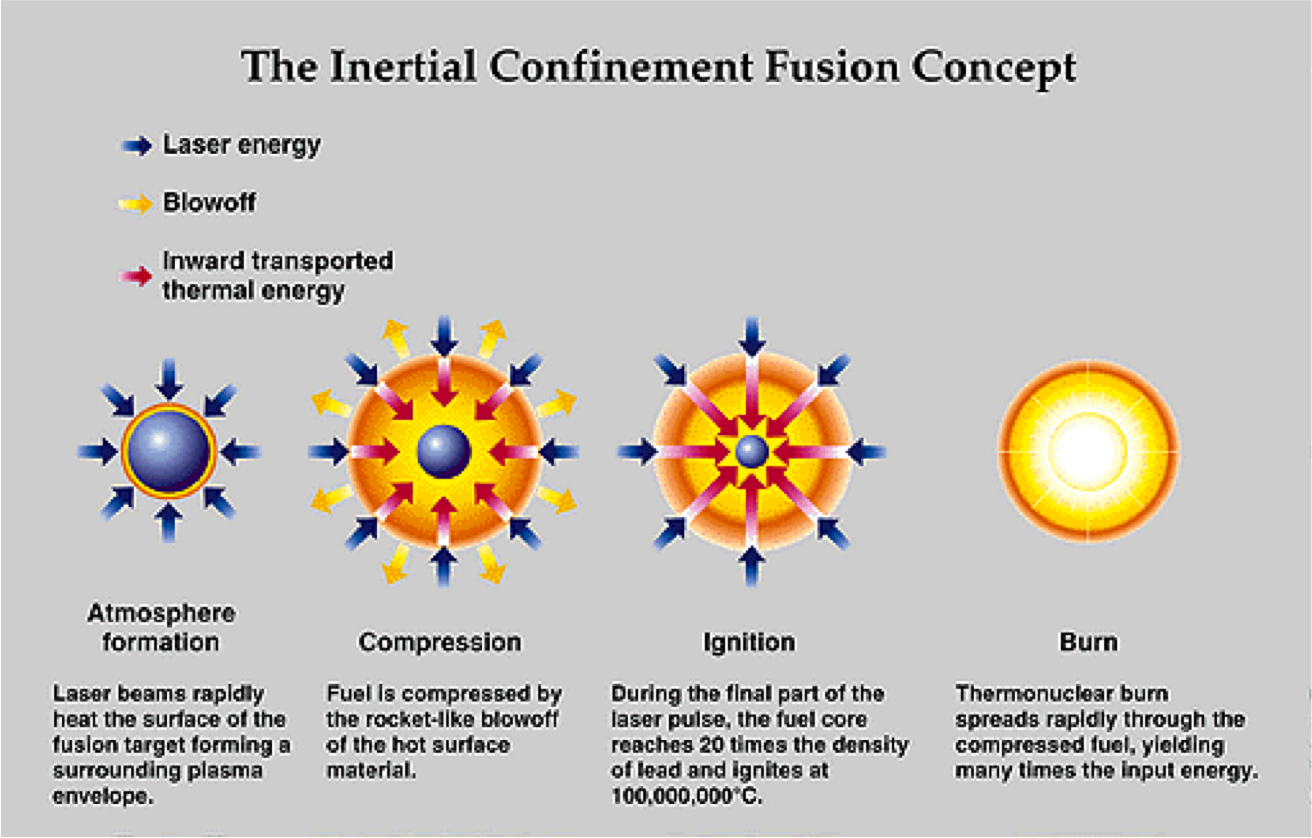 The Inertial Confinement Fusion Concept

Laser energy

Blowoff

Inward transported thermal energy

Atmosphere formation

Laser beams rapidly heat the surface of the fusion target forming a surrounding plasma envelope.

Compression

Fuel is compressed by the rocket-like blowoff of the hot surface material.

Ignition

During the final part of the laser pulse, the fuel core reaches 20 times the density of lead and ignites at 100,000,000°C.

Burn

Thermonuclear burn spreads rapidly through the compressed fuel, yielding many times the input energy.